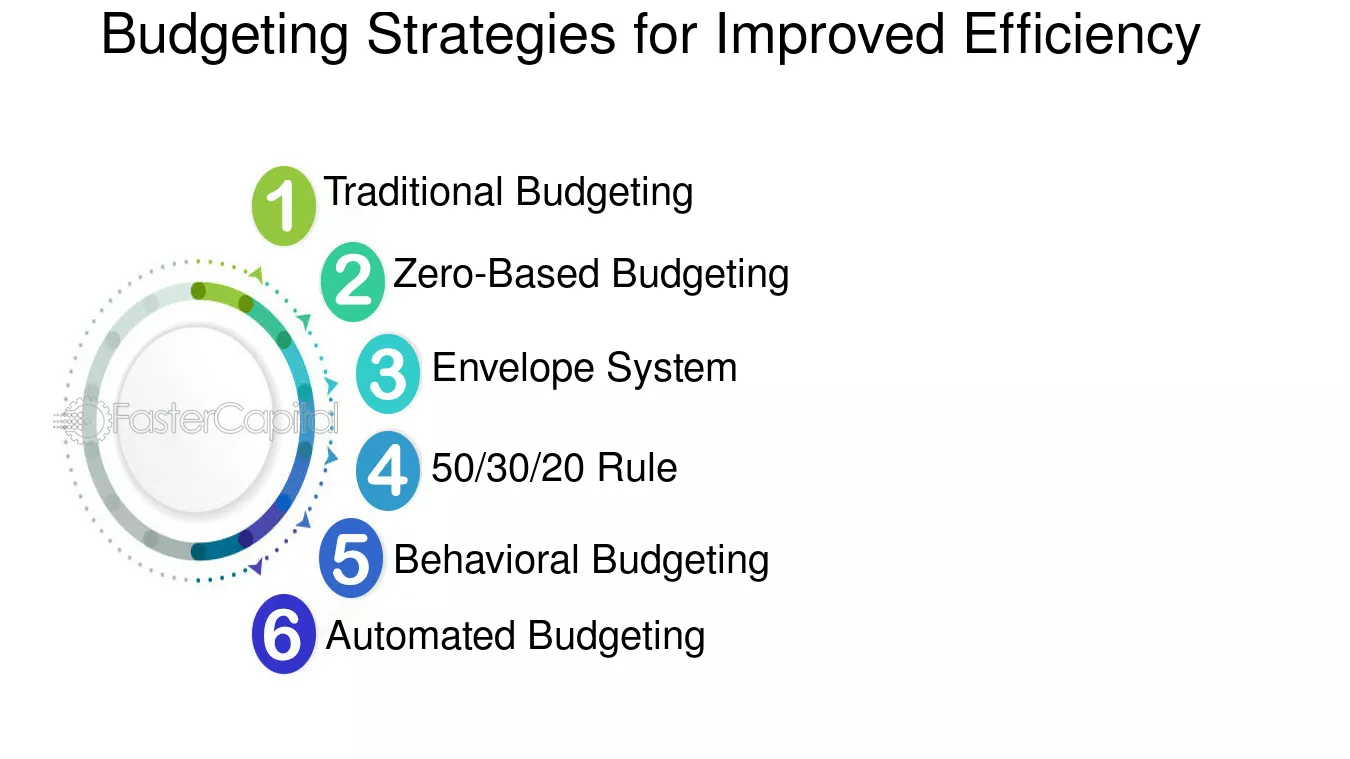 Budgeting Strategies for Improved Efficiency

1 Traditional Budgeting

2 Zero-Based Budgeting

3 Envelope System

4 50/30/20 Rule

5 Behavioral Budgeting

6 Automated Budgeting

FasterCapital